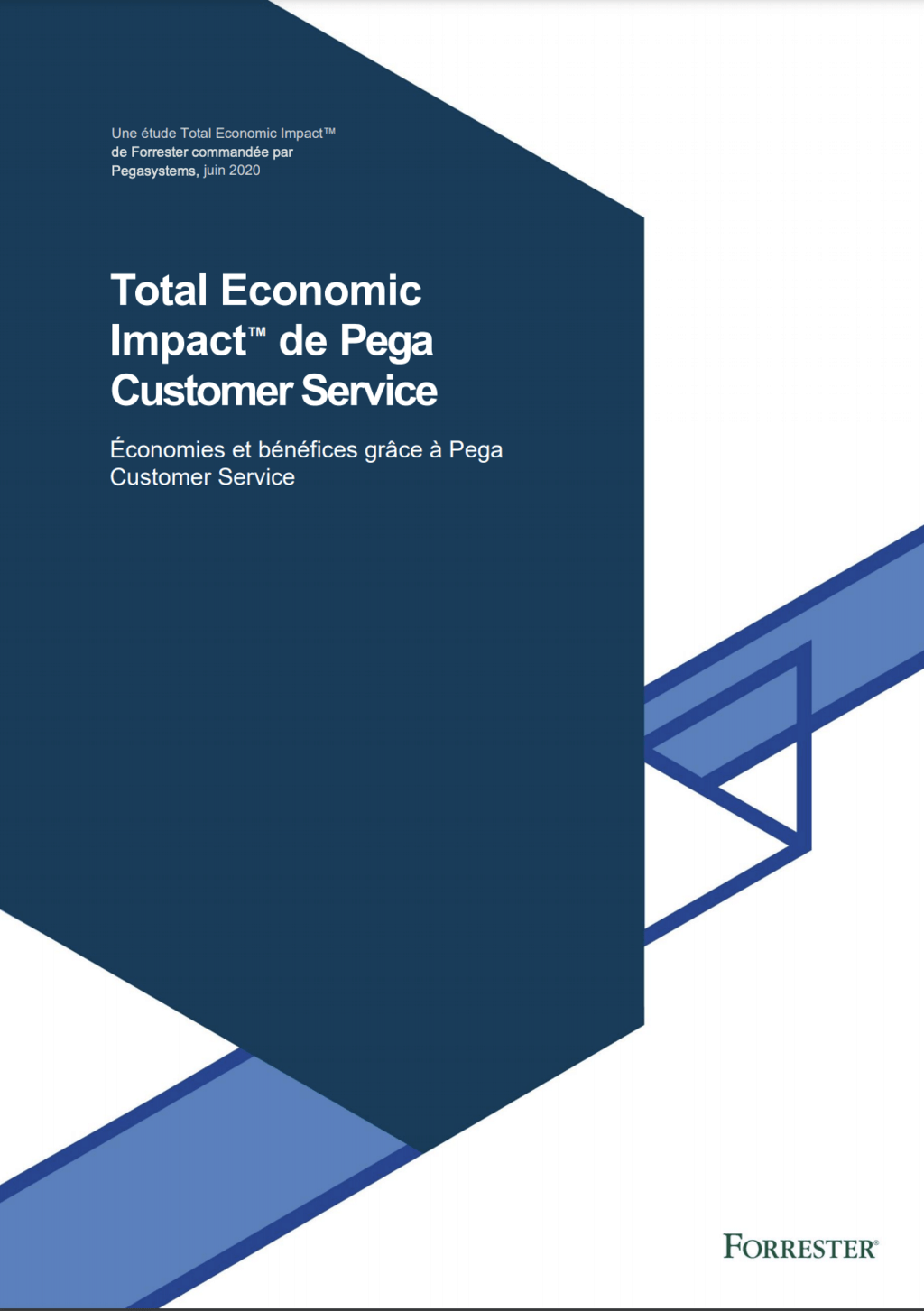 Une étude Total Economic Impact™ de Forrester commandée par Pegasystems, juin 2020

Total Economic Impact™ de Pega Customer Service

Économies et bénéfices grâce à Pega Customer Service

FORRESTER®